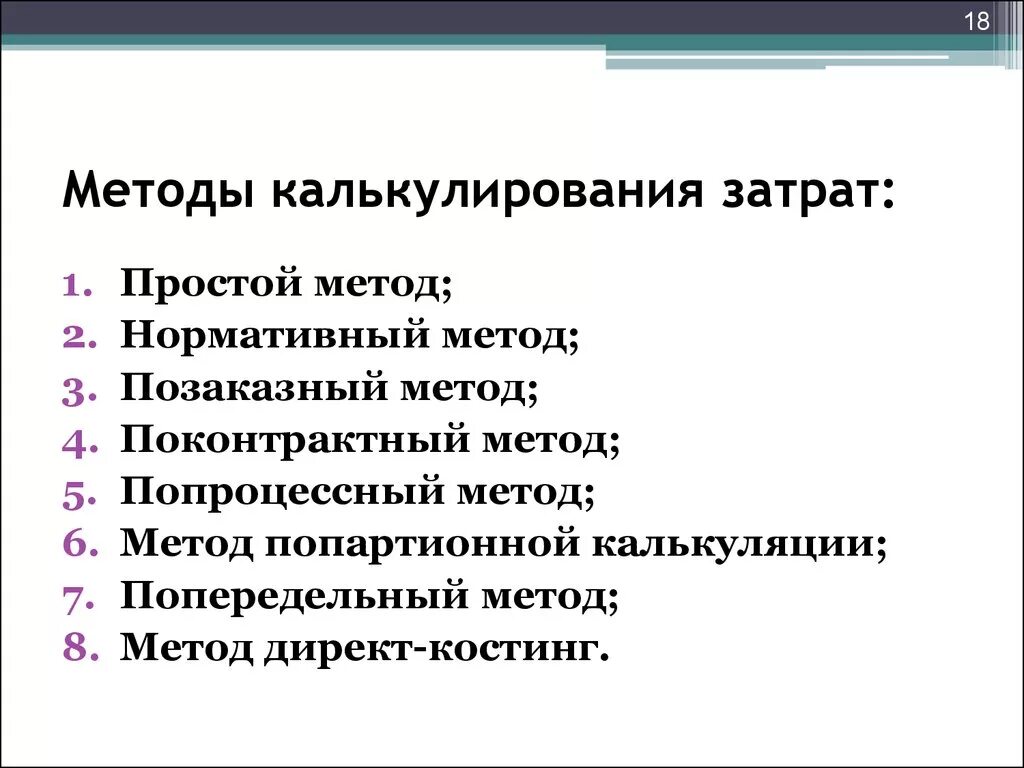 18

Методы калькулирования затрат:

1. Простой метод;
2. Нормативный метод;
3. Позаказный метод;
4. Поконтрактный метод;
5. Попроцессный метод;
6. Метод попартионной калькуляции;
7. Попередельный метод;
8. Метод директ-костинг.